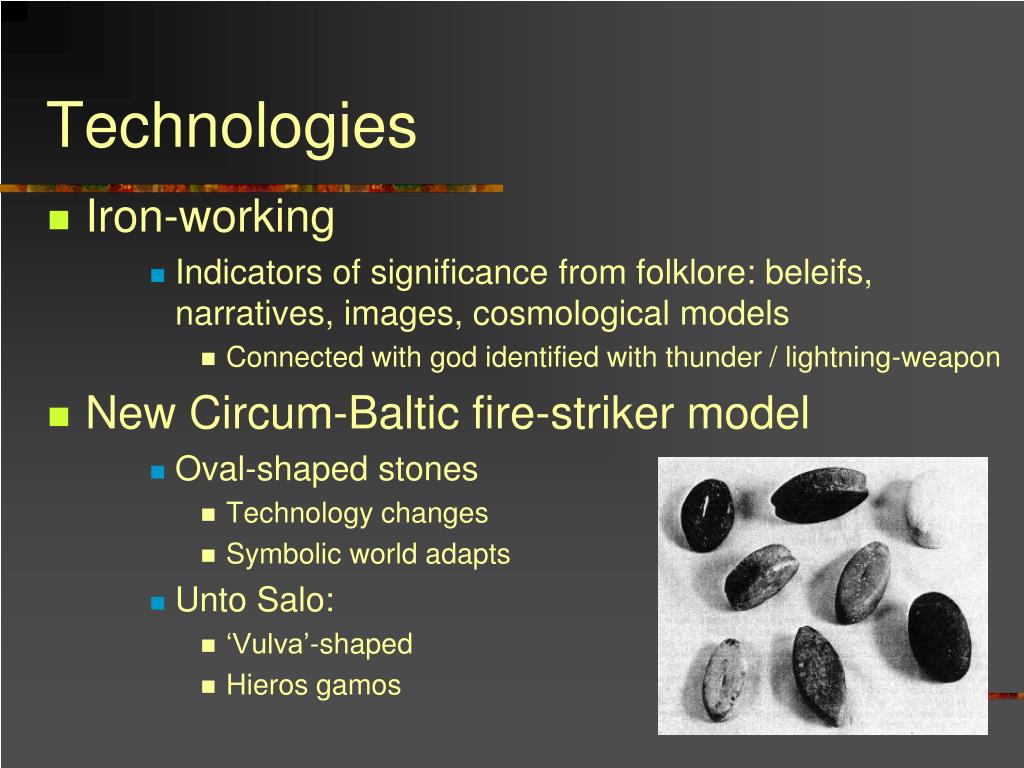 Technologies

Iron-working

Indicators of significance from folklore: beleifs, narratives, images, cosmological models

Connected with god identified with thunder / lightning-weapon

New Circum-Baltic fire-striker model

Oval-shaped stones

Technology changes

Symbolic world adapts

Unto Salo:

‘Vulva’-shaped

Hieros gamos